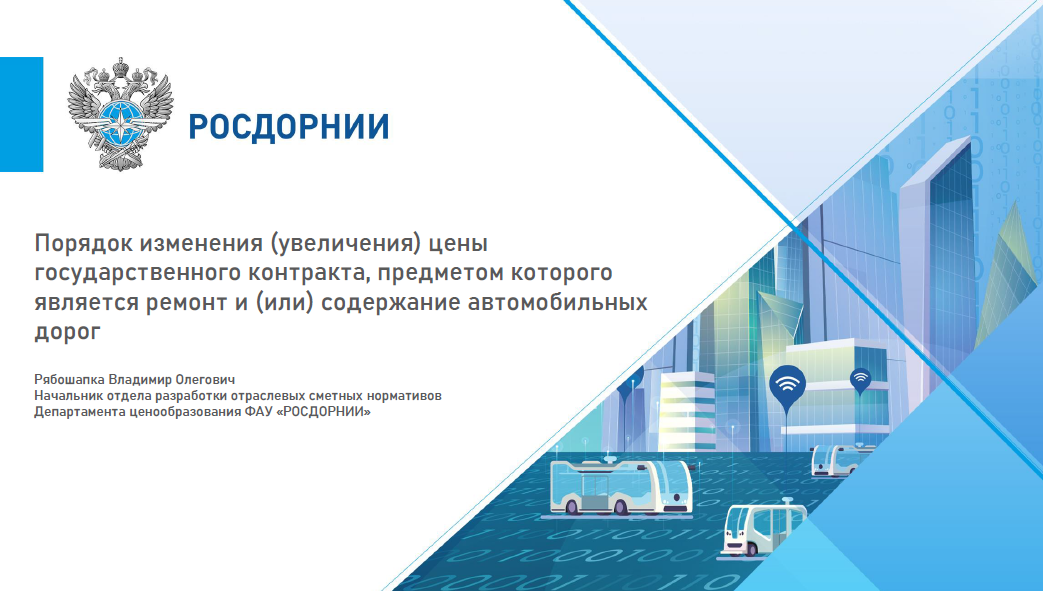 РОСДОРНИИ

Порядок изменения (увеличения) цены государственного контракта, предметом которого является ремонт и (или) содержание автомобильных дорог

Рябошапка Владимир Олегович
Начальник отдела разработки отраслевых сметных нормативов
Департамента ценообразования ФАУ «РОСДОРНИИ»